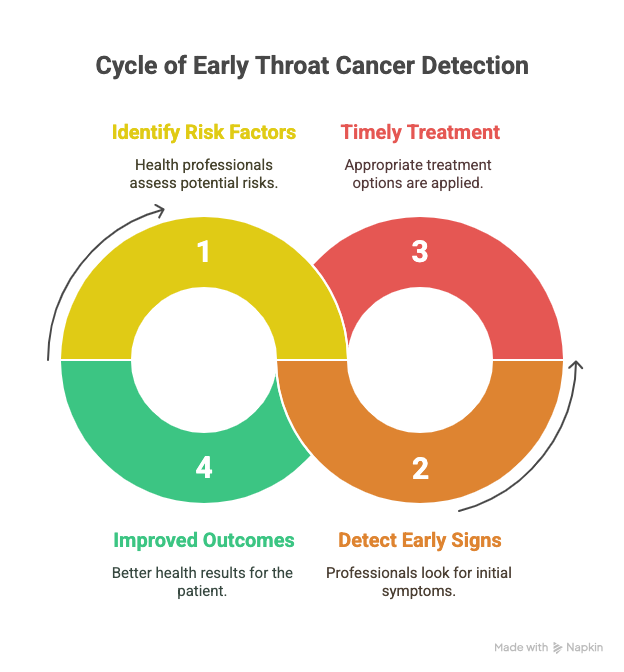 Cycle of Early Throat Cancer Detection

Identify Risk Factors

Health professionals assess potential risks.

Timely Treatment

Appropriate treatment options are applied.

1

3

4

2

Improved Outcomes

Better health results for the patient.

Detect Early Signs

Professionals look for initial symptoms.

Made with Napkin